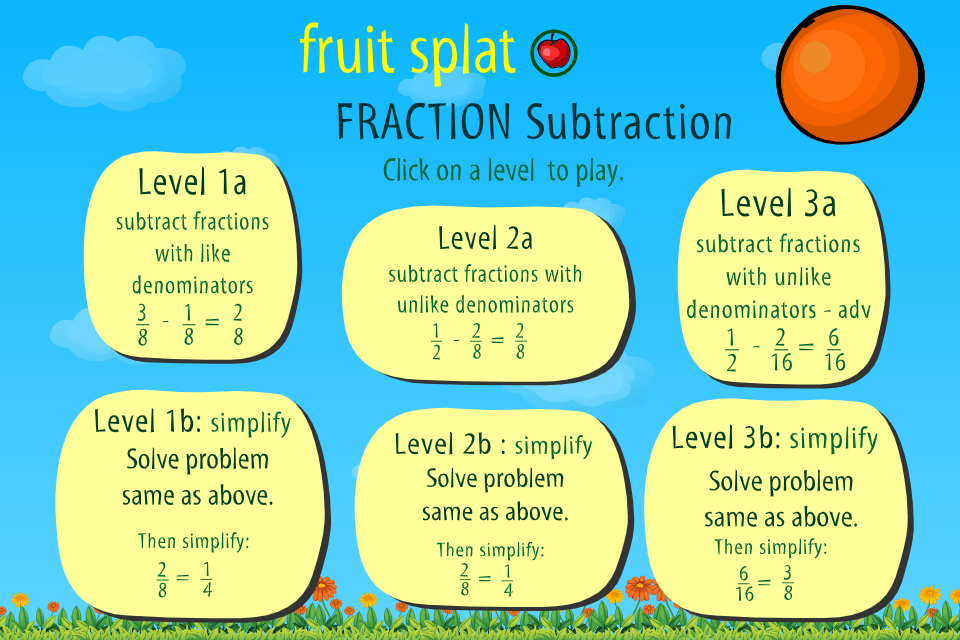 fruit splat

FRACTION Subtraction

Click on a level to play.

Level 1a
subtract fractions with like denominators
$\frac{3}{8} - \frac{1}{8} = \frac{2}{8}$

Level 2a
subtract fractions with unlike denominators
$\frac{1}{2} - \frac{2}{8} = \frac{2}{8}$

Level 3a
subtract fractions with unlike denominators - adv
$\frac{1}{2} - \frac{2}{16} = \frac{6}{16}$

Level 1b: simplify
Solve problem same as above.
Then simplify:
$\frac{2}{8} = \frac{1}{4}$

Level 2b : simplify
Solve problem same as above.
Then simplify:
$\frac{2}{8} = \frac{1}{4}$

Level 3b: simplify
Solve problem same as above.
Then simplify:
$\frac{6}{16} = \frac{3}{8}$